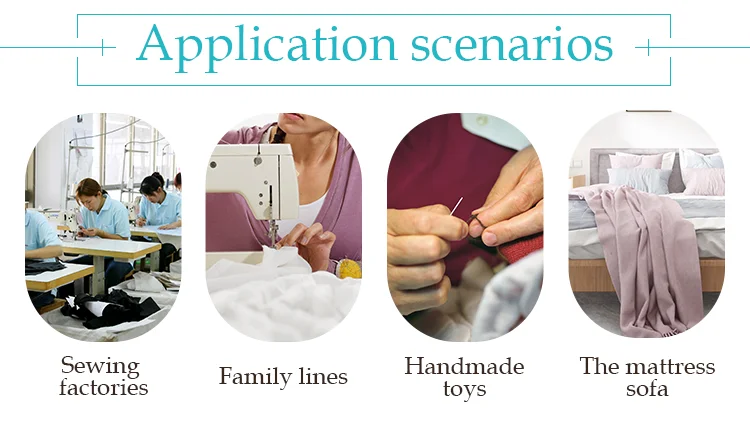 Application scenarios

Sewing factories

Family lines

Handmade toys

The mattress sofa